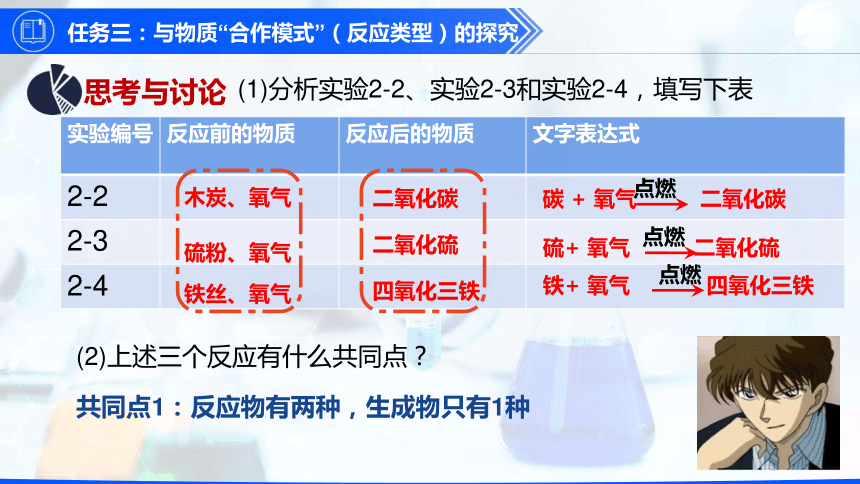 任务三：与物质“合作模式”（反应类型）的探究

思考与讨论 (1)分析实验2-2、实验2-3和实验2-4，填写下表

| 实验编号 | 反应前的物质 | 反应后的物质 | 文字表达式 |
|---|---|---|---|
| 2-2 | 木炭、氧气 | 二氧化碳 | 碳 + 氧气 $\xrightarrow{点燃}$ 二氧化碳 |
| 2-3 | 硫粉、氧气 | 二氧化硫 | 硫+ 氧气 $\xrightarrow{点燃}$ 二氧化硫 |
| 2-4 | 铁丝、氧气 | 四氧化三铁 | 铁+ 氧气 $\xrightarrow{点燃}$ 四氧化三铁 |

(2)上述三个反应有什么共同点？

共同点1：反应物有两种，生成物只有1种